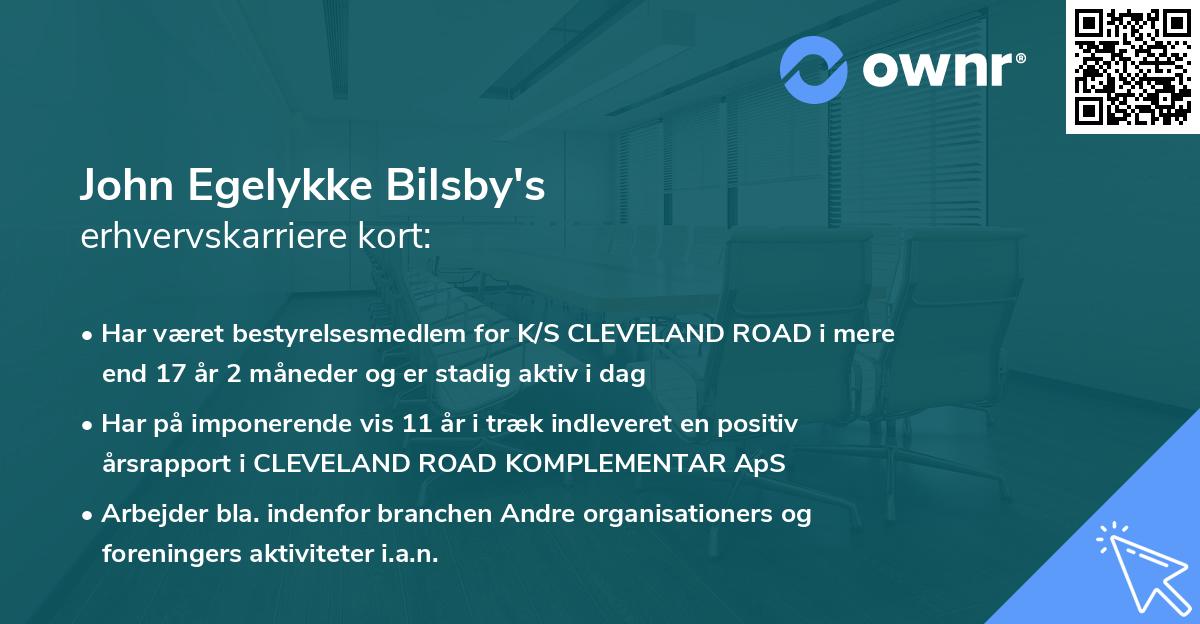 ownr®

John Egelykke Bilsby's
erhvervskarriere kort:

• Har været bestyrelsesmedlem for K/S CLEVELAND ROAD i mere end 17 år 2 måneder og er stadig aktiv i dag
• Har på imponerende vis 11 år i træk indleveret en positiv årsrapport i CLEVELAND ROAD KOMPLEMENTAR ApS
• Arbejder bla. indenfor branchen Andre organisationers og foreningers aktiviteter i.a.n.